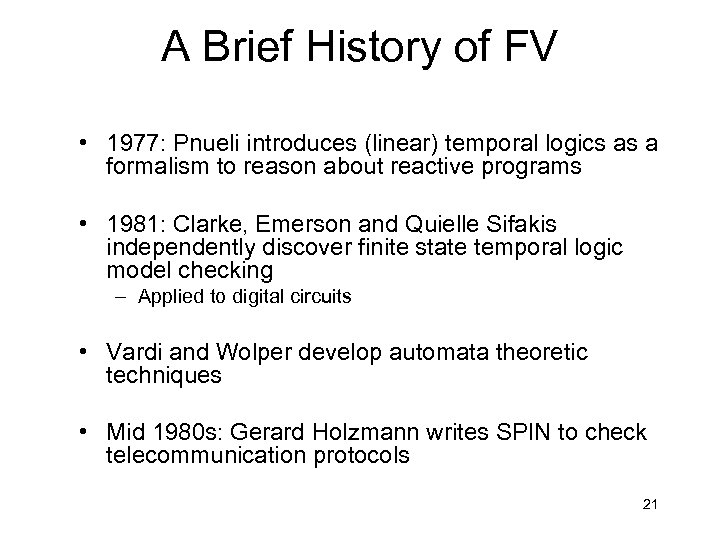 A Brief History of FV

• 1977: Pnueli introduces (linear) temporal logics as a formalism to reason about reactive programs

• 1981: Clarke, Emerson and Quielle Sifakis independently discover finite state temporal logic model checking
– Applied to digital circuits

• Vardi and Wolper develop automata theoretic techniques

• Mid 1980s: Gerard Holzmann writes SPIN to check telecommunication protocols

21